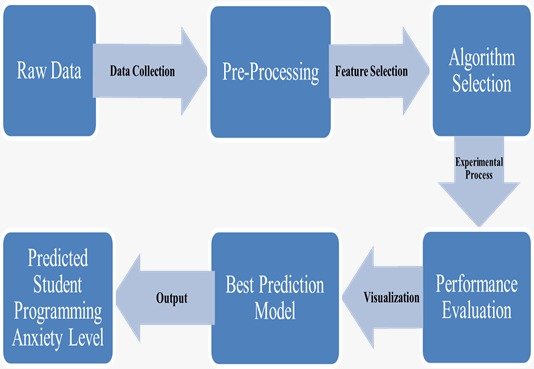 Raw Data

Data Collection

Pre-Processing

Feature Selection

Algorithm Selection

Experimental Process

Performance Evaluation

Visualization

Best Prediction Model

Output

Predicted Student Programming Anxiety Level